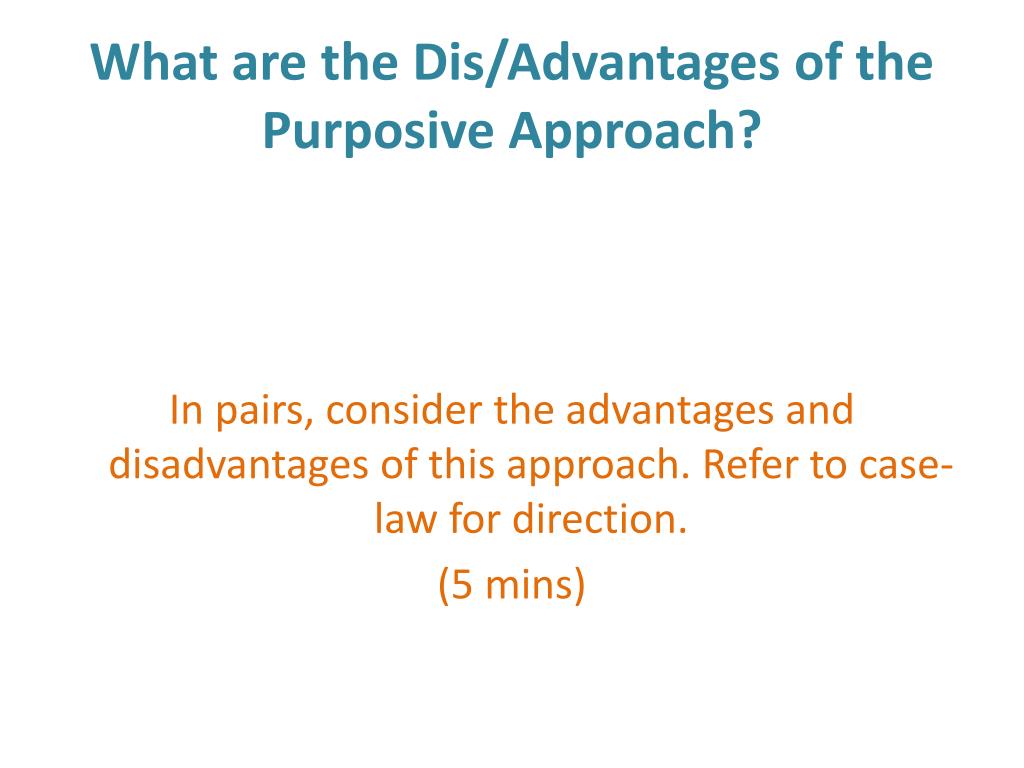 What are the Dis/Advantages of the Purposive Approach?

In pairs, consider the advantages and disadvantages of this approach. Refer to case-law for direction.

(5 mins)